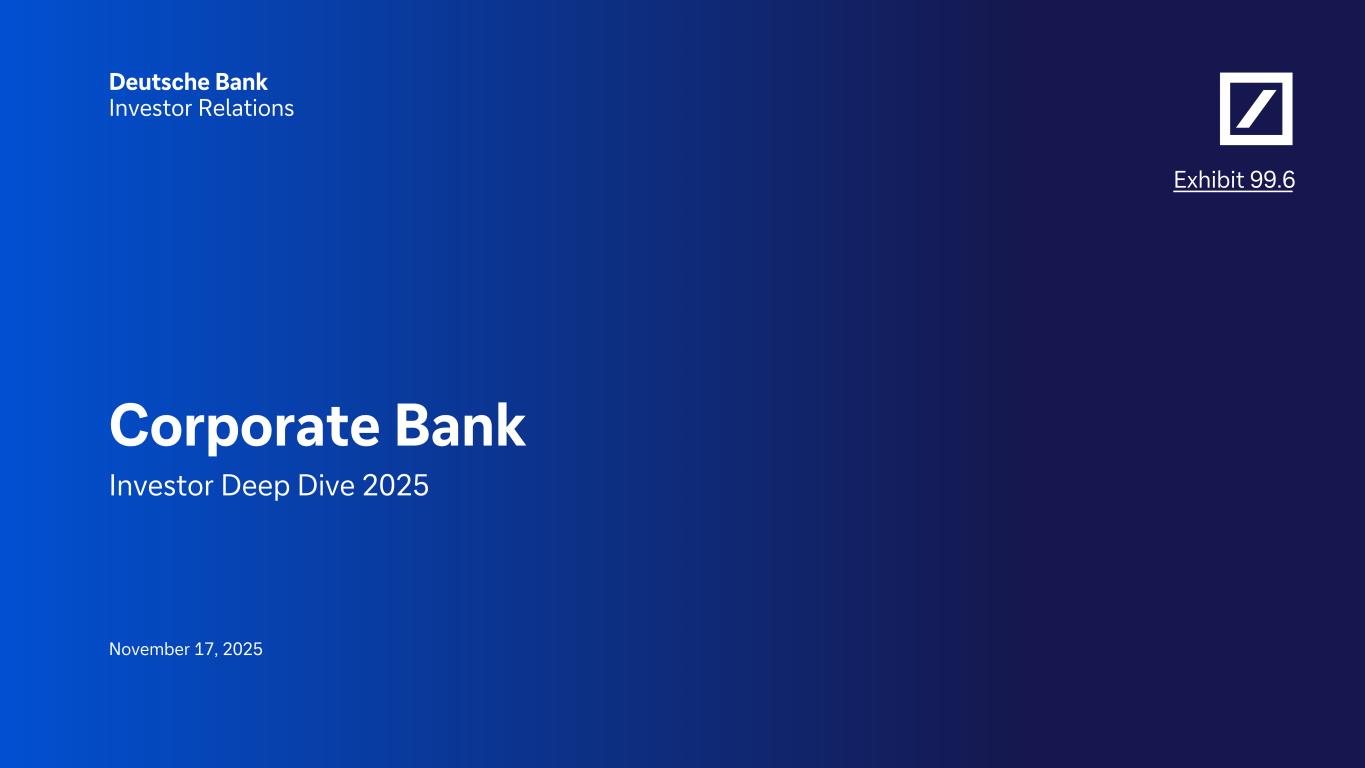 Deutsche Bank
Investor Relations

Exhibit 99.6

Corporate Bank

Investor Deep Dive 2025

November 17, 2025